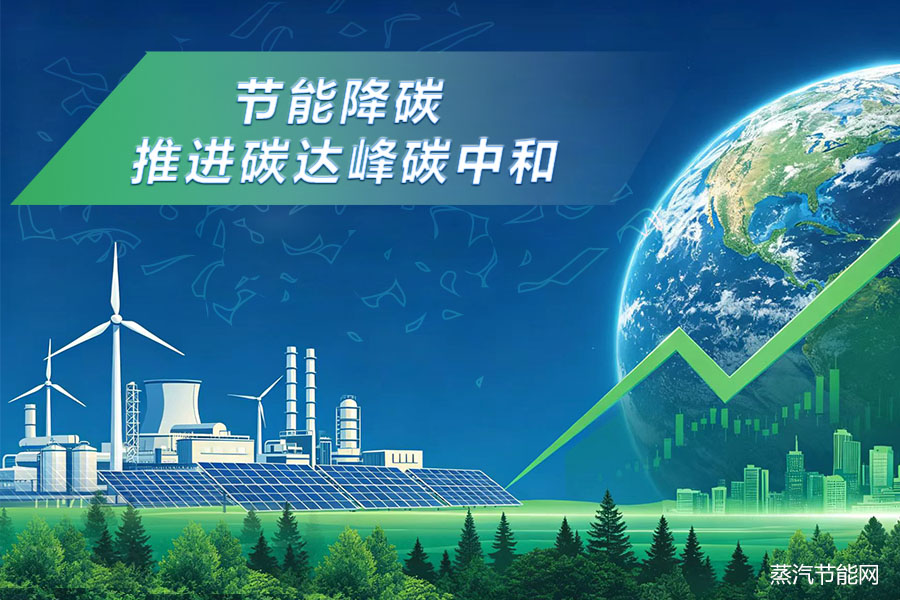 节能降碳
推进碳达峰碳中和

蒸汽节能网